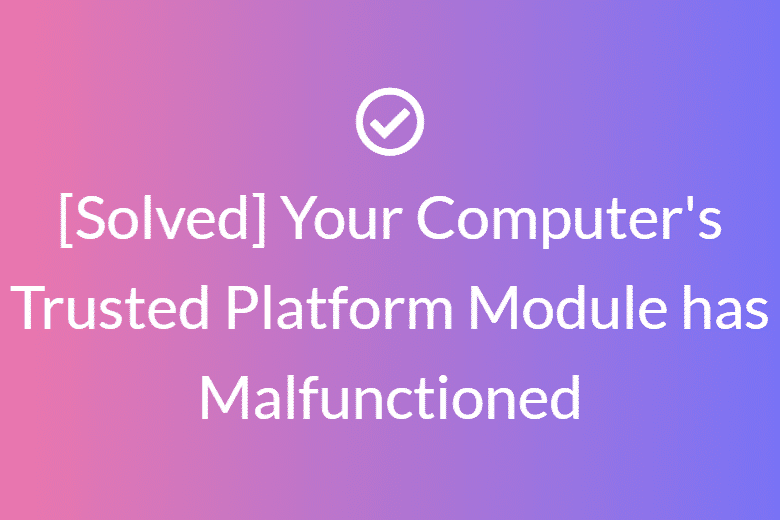 [Solved] Your Computer's Trusted Platform Module has Malfunctioned